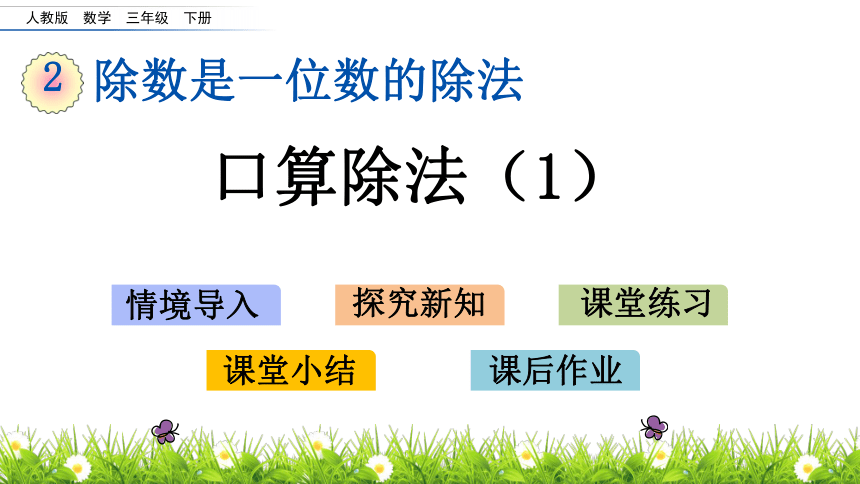 人教版 数学 三年级 下册

2 除数是一位数的除法

口算除法（1）

情境导入

探究新知

课堂练习

课堂小结

课后作业